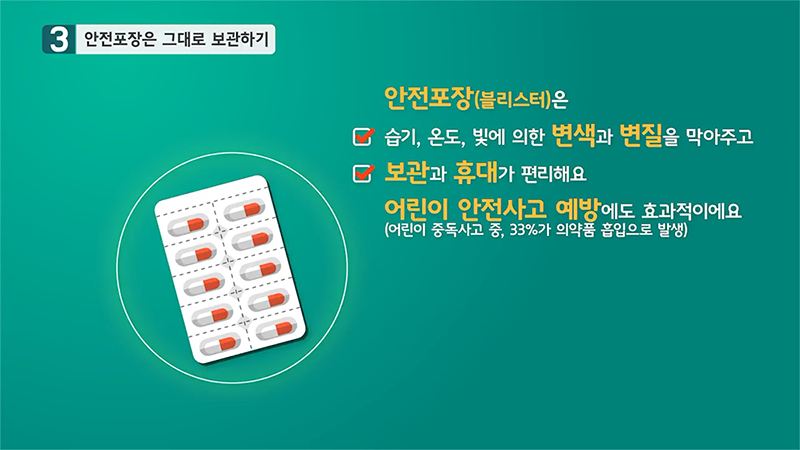 3 안전포장은 그대로 보관하기

안전포장(블리스터)은

습기, 온도, 빛에 의한 변색과 변질을 막아주고

보관과 휴대가 편리해요

어린이 안전사고 예방에도 효과적이에요
(어린이 중독사고 중, 33%가 의약품 흡입으로 발생)